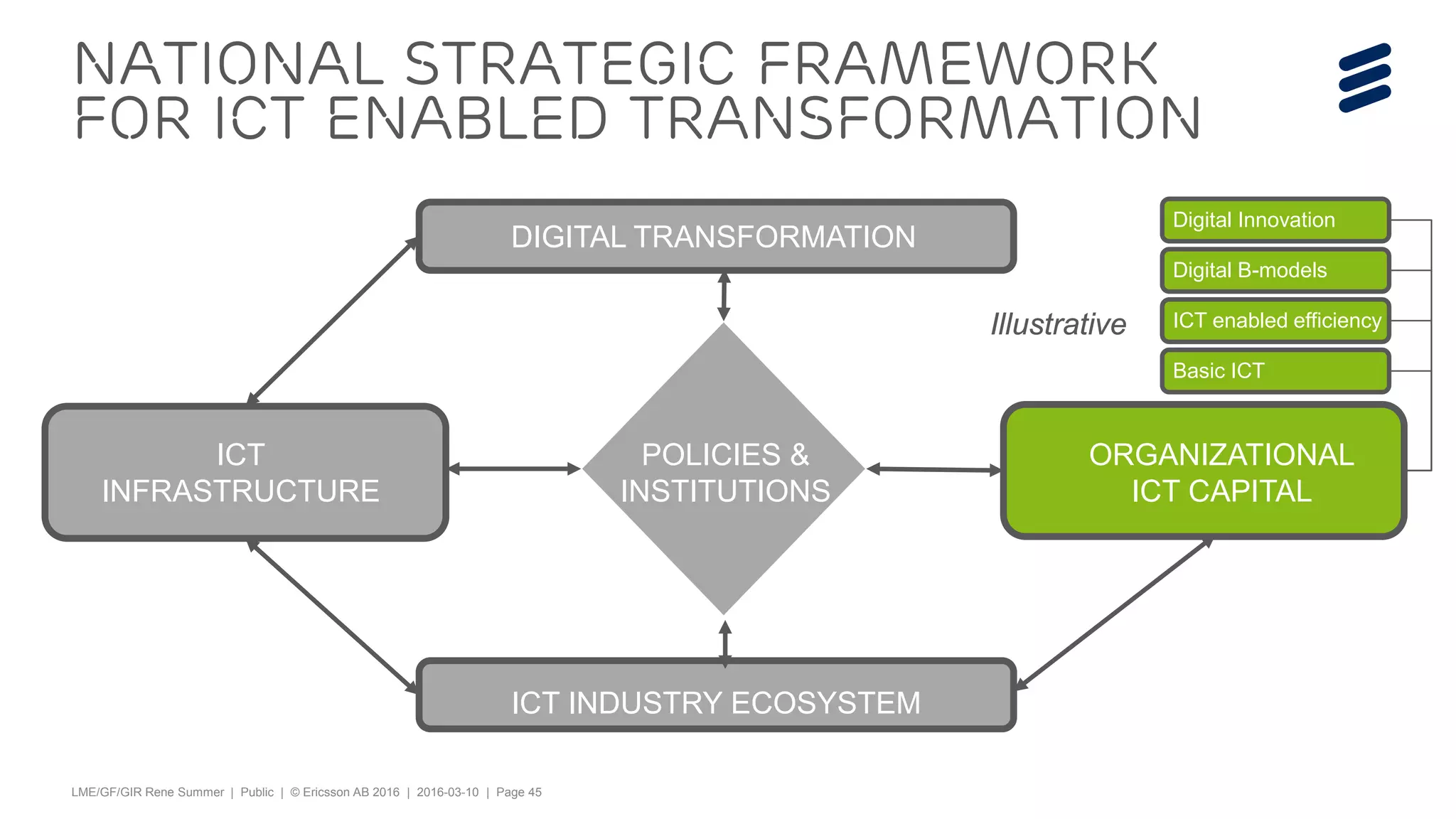 NATIONAL STRATEGIC FRAMEWORK FOR ICT ENABLED TRANSFORMATION

DIGITAL TRANSFORMATION

Digital Innovation

Digital B-models

Illustrative

ICT enabled efficiency

Basic ICT

ICT INFRASTRUCTURE

POLICIES & INSTITUTIONS

ORGANIZATIONAL ICT CAPITAL

ICT INDUSTRY ECOSYSTEM

LME/GF/GIR Rene Summer | Public | © Ericsson AB 2016 | 2016-03-10 | Page 45